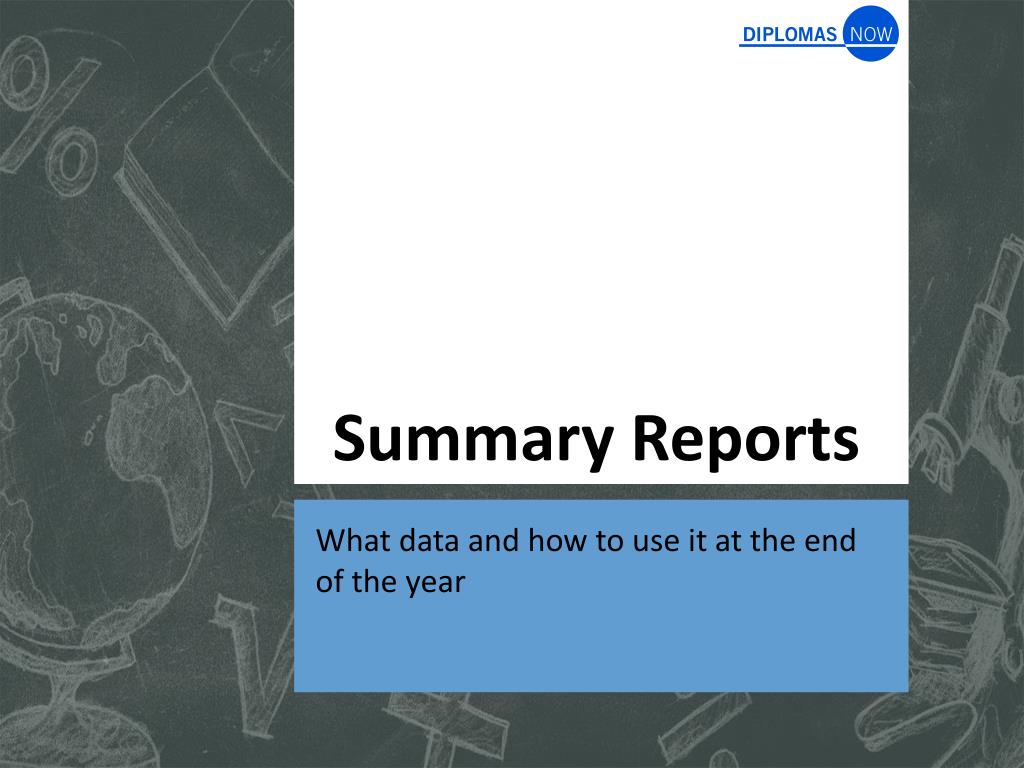 DIPLOMAS NOW

Summary Reports

What data and how to use it at the end of the year